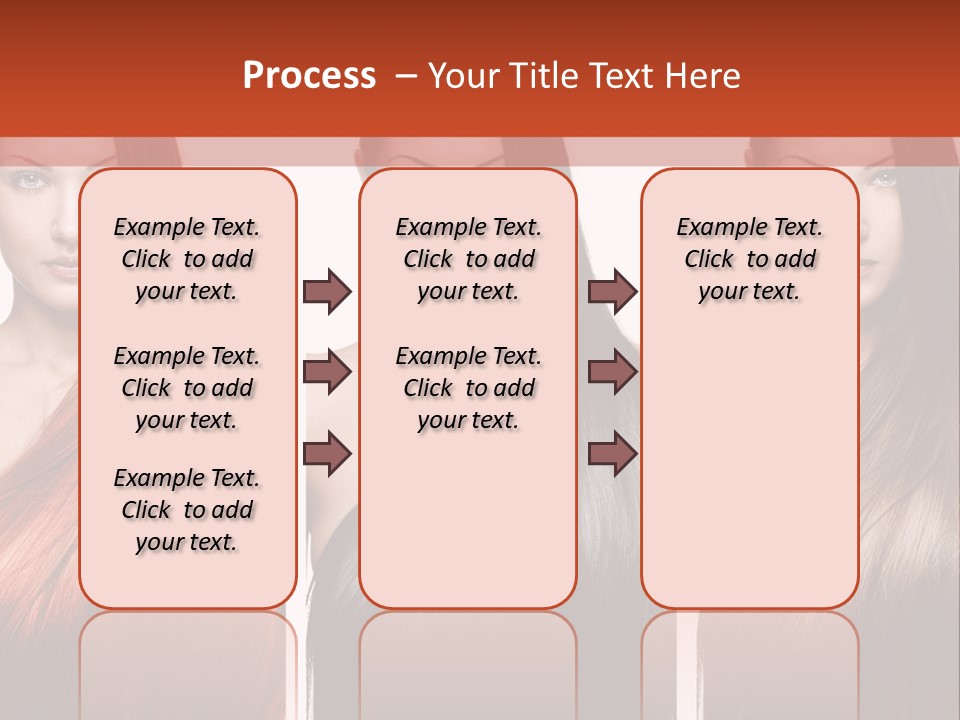 Process – Your Title Text Here

Example Text. Click to add your text.

Example Text. Click to add your text.

Example Text. Click to add your text.

Example Text. Click to add your text.

Example Text. Click to add your text.

Example Text. Click to add your text.